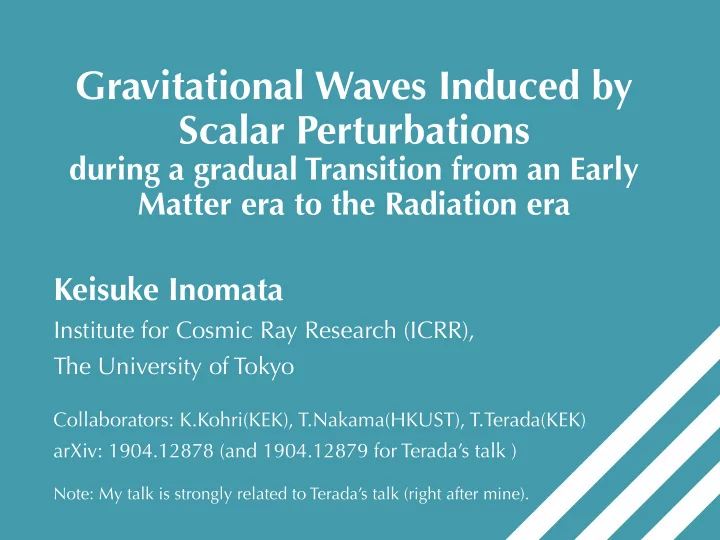 Gravitational Waves Induced by Scalar Perturbations
during a gradual Transition from an Early Matter era to the Radiation era

Keisuke Inomata

Institute for Cosmic Ray Research (ICRR),
The University of Tokyo

Collaborators: K.Kohri(KEK), T.Nakama(HKUST), T.Terada(KEK)
arXiv: 1904.12878 (and 1904.12879 for Terada's talk )

Note: My talk is strongly related to Terada's talk (right after mine).